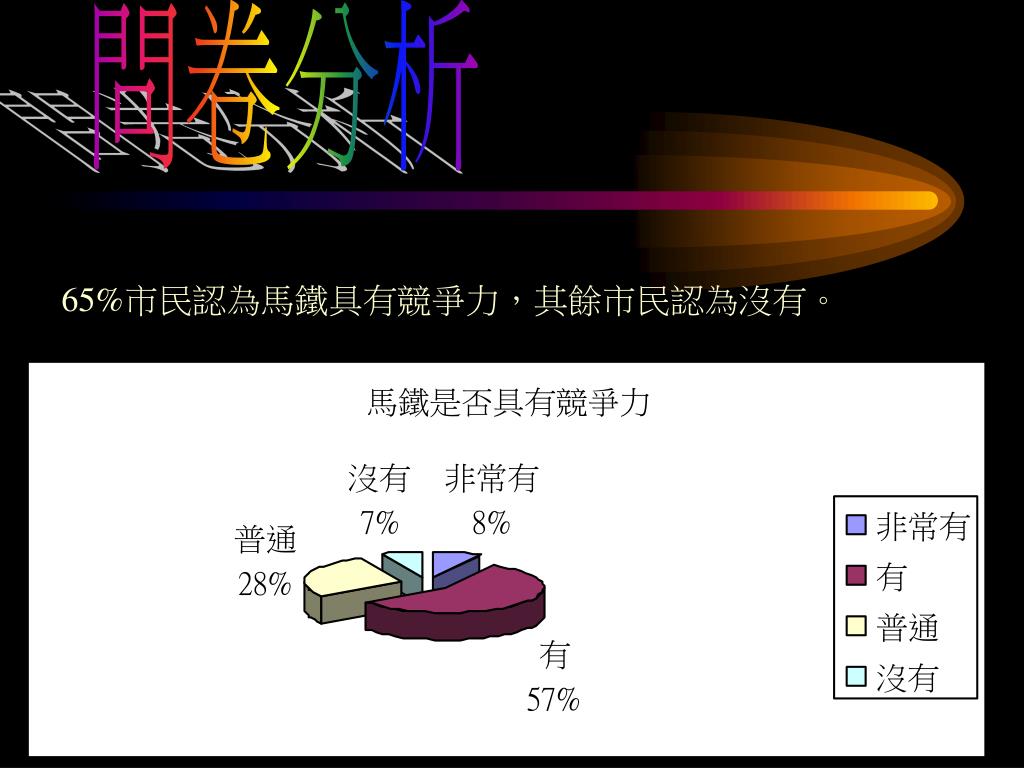 問卷分析

65%市民認為馬鐵具有競爭力，其餘市民認為沒有。

馬鐵是否具有競爭力

沒有 7%

非常有 8%

普通 28%

有 57%

非常有
有
普通
沒有